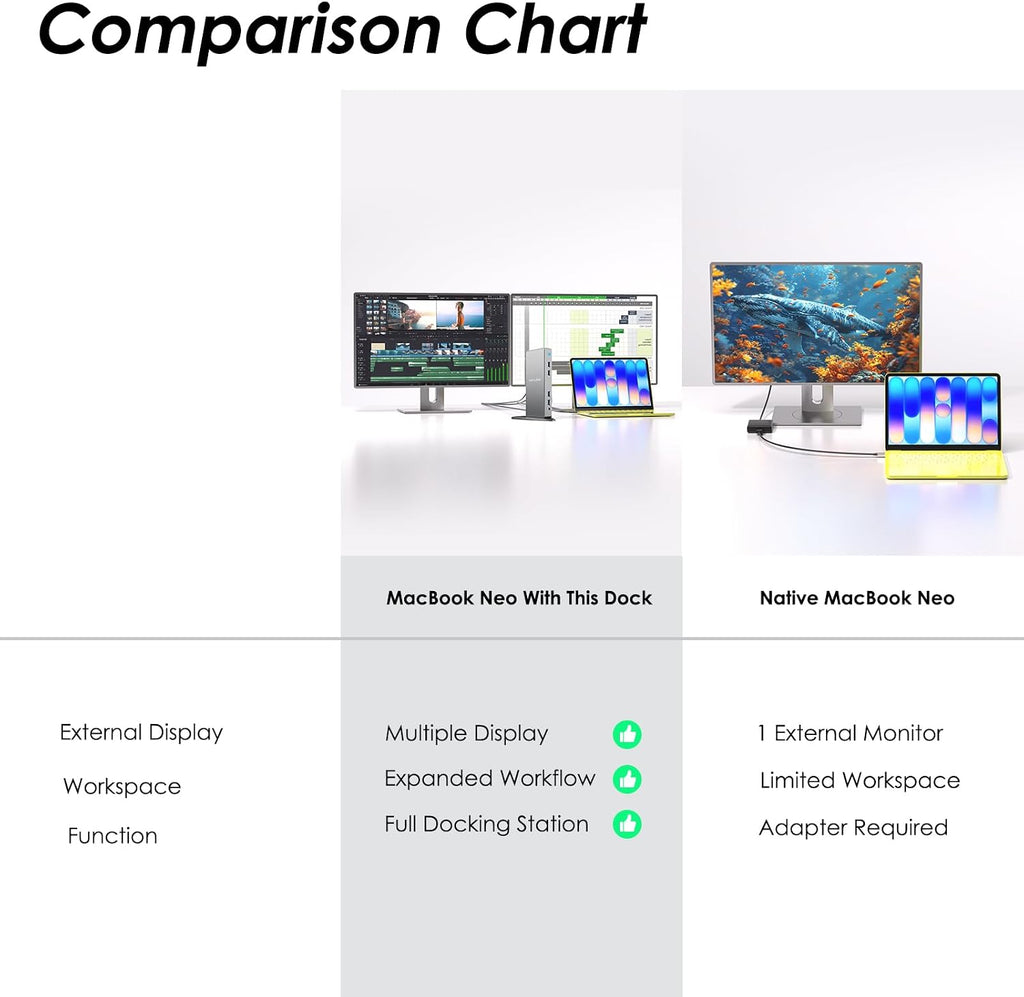 Comparison Chart

| | MacBook Neo With This Dock | Native MacBook Neo |
|---|---|---|
| External Display | Multiple Display | 1 External Monitor |
| Workspace | Expanded Workflow | Limited Workspace |
| Function | Full Docking Station | Adapter Required |